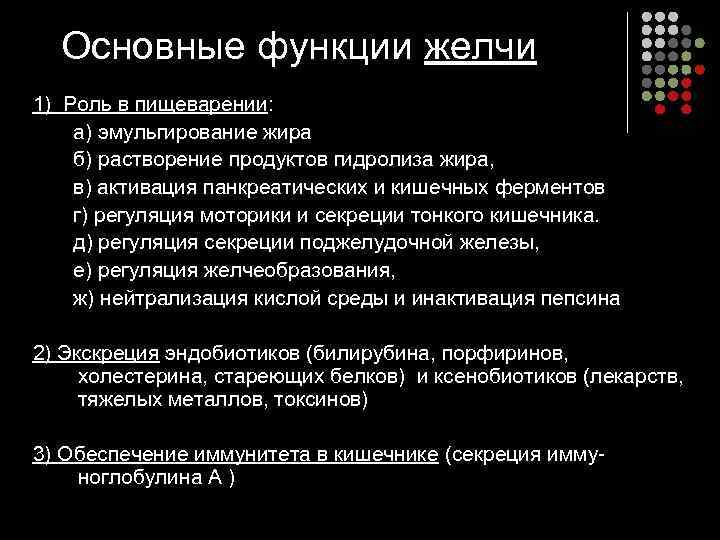 Основные функции желчи

1) Роль в пищеварении:

а) эмульгирование жира

б) растворение продуктов гидролиза жира,

в) активация панкреатических и кишечных ферментов

г) регуляция моторики и секреции тонкого кишечника.

д) регуляция секреции поджелудочной железы,

е) регуляция желчеобразования,

ж) нейтрализация кислой среды и инактивация пепсина

2) Экскреция эндобиотиков (билирубина, порфиринов, холестерина, стареющих белков) и ксенобиотиков (лекарств, тяжелых металлов, токсинов)

3) Обеспечение иммунитета в кишечнике (секреция иммуноглобулина А )